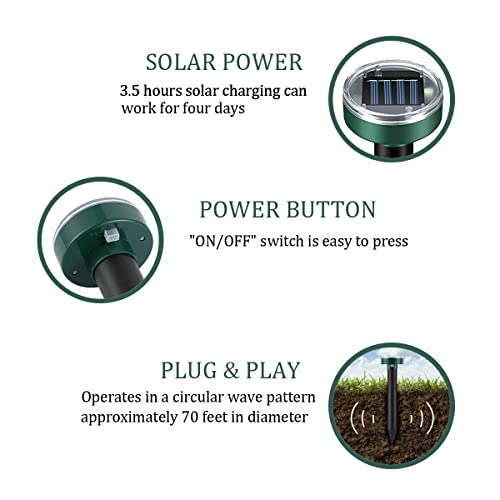 SOLAR POWER

3.5 hours solar charging can work for four days

POWER BUTTON

"ON/OFF" switch is easy to press

PLUG & PLAY

Operates in a circular wave pattern approximately 70 feet in diameter